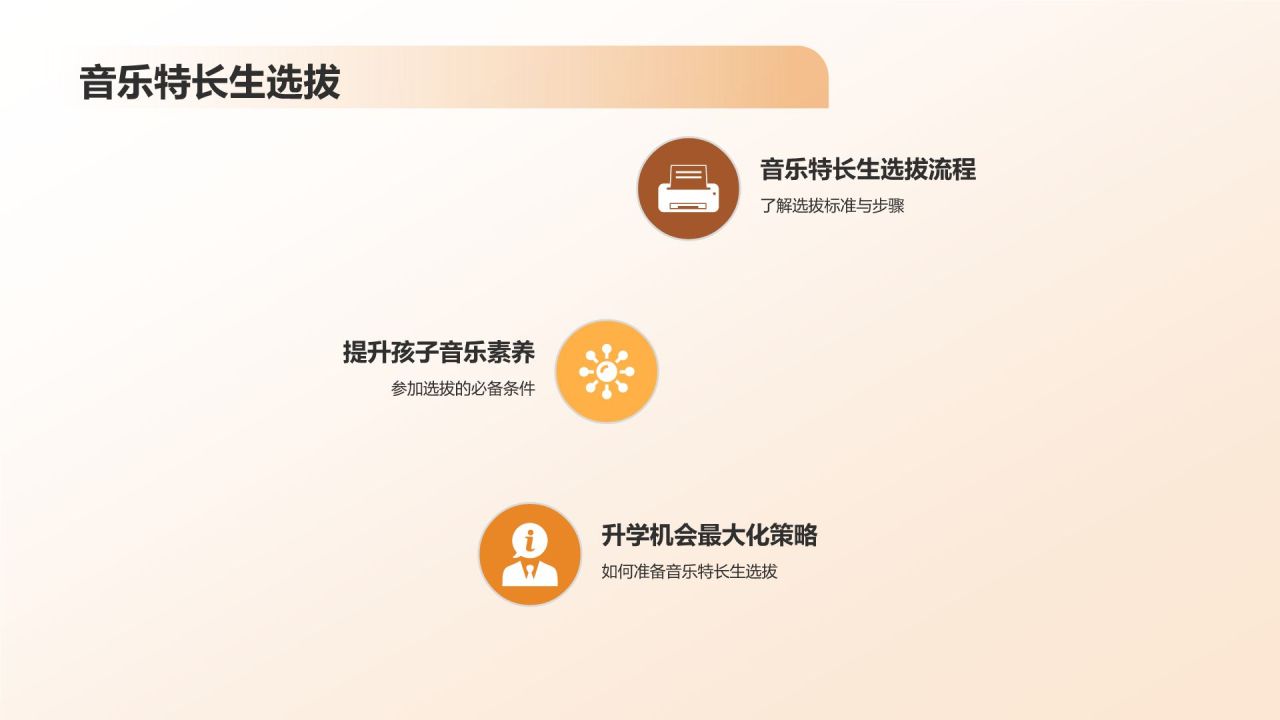 音乐特长生选拔

音乐特长生选拔流程
了解选拔标准与步骤

提升孩子音乐素养
参加选拔的必备条件

升学机会最大化策略
如何准备音乐特长生选拔